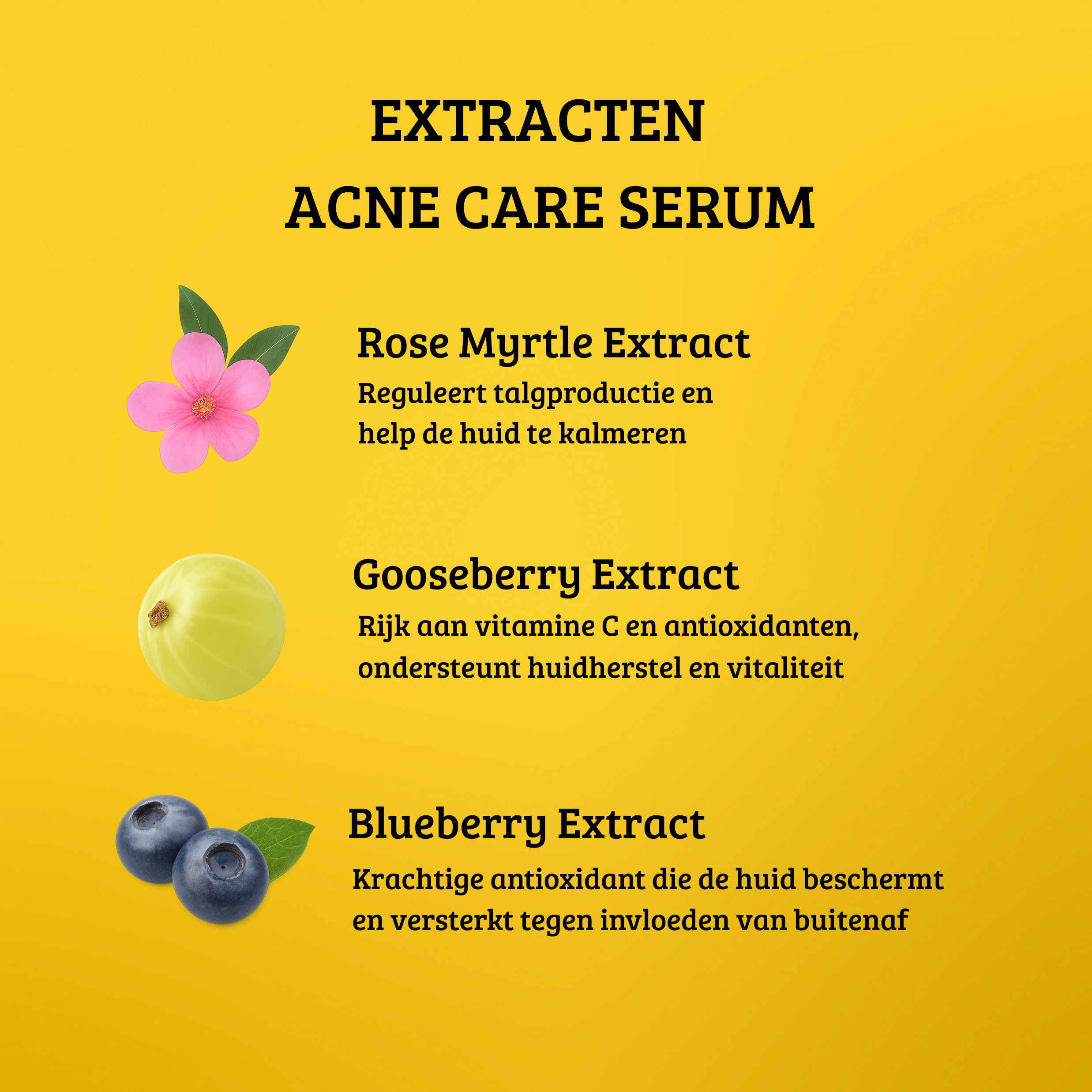 EXTRACTEN
ACNE CARE SERUM

Rose Myrtle Extract
Reguleert talgproductie en help de huid te kalmeren

Gooseberry Extract
Rijk aan vitamine C en antioxidanten, ondersteunt huidherstel en vitaliteit

Blueberry Extract
Krachtige antioxidant die de huid beschermt en versterkt tegen invloeden van buitenaf